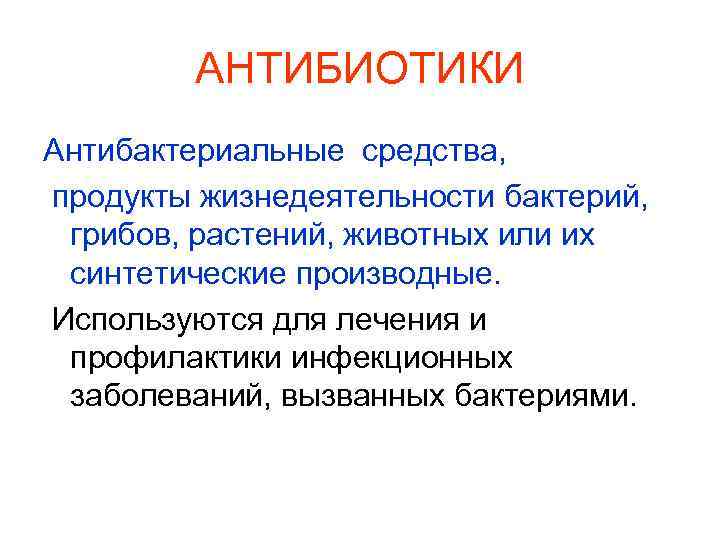 АНТИБИОТИКИ

Антибактериальные средства,

продукты жизнедеятельности бактерий, грибов, растений, животных или их синтетические производные.

Используются для лечения и профилактики инфекционных заболеваний, вызванных бактериями.